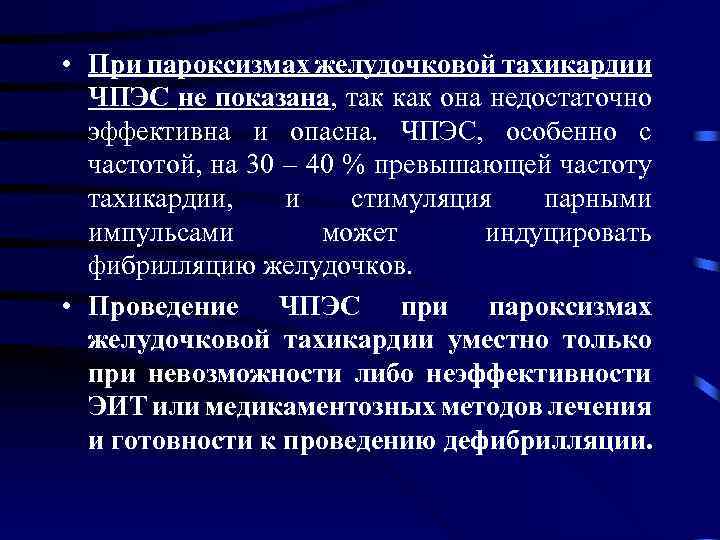 • При пароксизмах желудочковой тахикардии ЧПЭС не показана, так как она недостаточно эффективна и опасна. ЧПЭС, особенно с частотой, на 30 – 40 % превышающей частоту тахикардии, и стимуляция парными импульсами может индуцировать фибрилляцию желудочков.

• Проведение ЧПЭС при пароксизмах желудочковой тахикардии уместно только при невозможности либо неэффективности ЭИТ или медикаментозных методов лечения и готовности к проведению дефибрилляции.